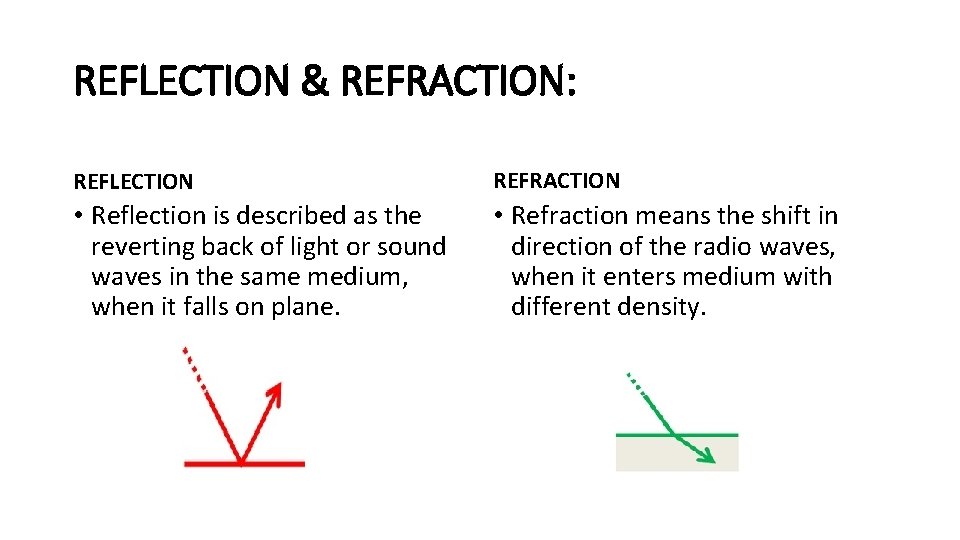 REFLECTION & REFRACTION:

REFLECTION

• Reflection is described as the reverting back of light or sound waves in the same medium, when it falls on plane.

REFRACTION

• Refraction means the shift in direction of the radio waves, when it enters medium with different density.